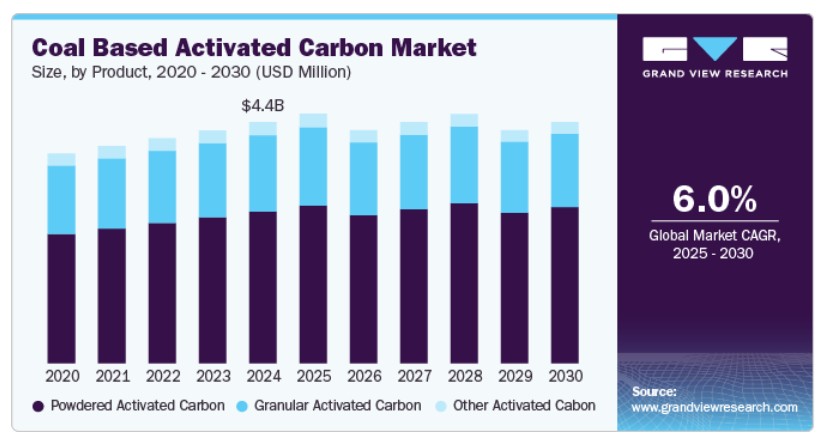 Coal Based Activated Carbon Market
Size, by Product, 2020 - 2030 (USD Million)

$4.4B

2020 2021 2022 2023 2024 2025 2026 2027 2028 2029 2030

Powdered Activated Carbon   Granular Activated Carbon   Other Activated Cabon

GRAND VIEW RESEARCH

6.0%
Global Market CAGR, 2025 - 2030

Source:
www.grandviewresearch.com